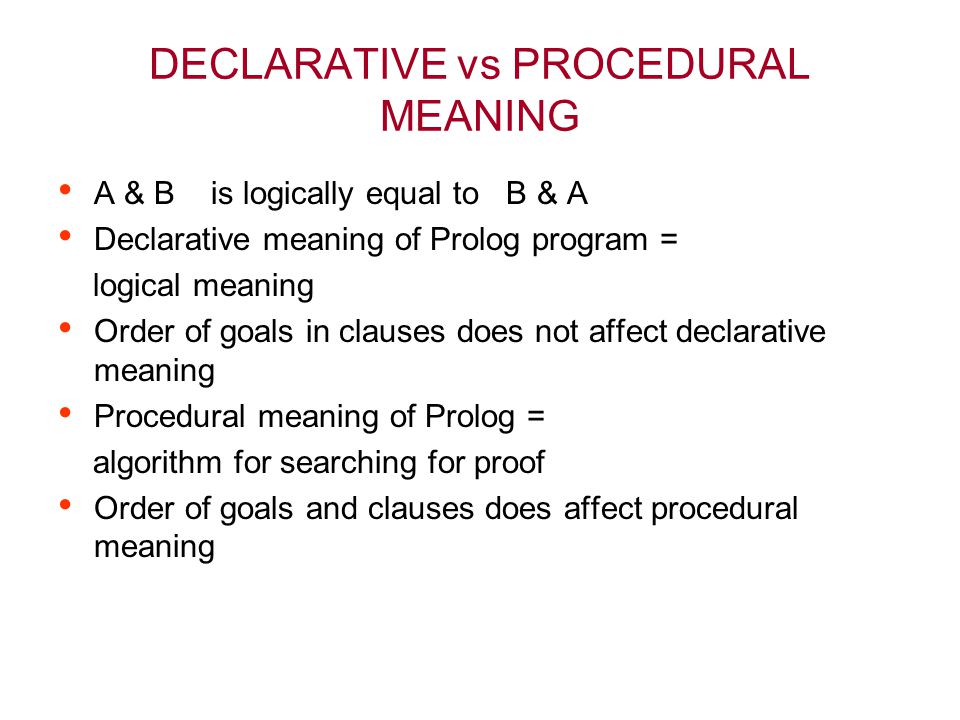 DECLARATIVE vs PROCEDURAL MEANING

• A & B is logically equal to B & A
• Declarative meaning of Prolog program =
logical meaning
• Order of goals in clauses does not affect declarative meaning
• Procedural meaning of Prolog =
algorithm for searching for proof
• Order of goals and clauses does affect procedural meaning